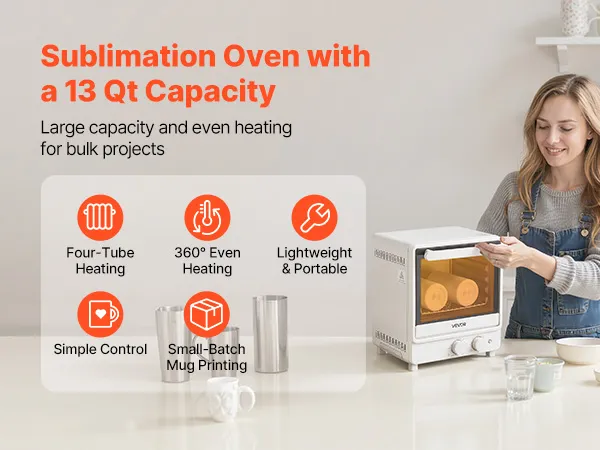 Sublimation Oven with a 13 Qt Capacity

Large capacity and even heating for bulk projects

Four-Tube Heating

360° Even Heating

Lightweight & Portable

Simple Control

Small-Batch Mug Printing

VEVOR